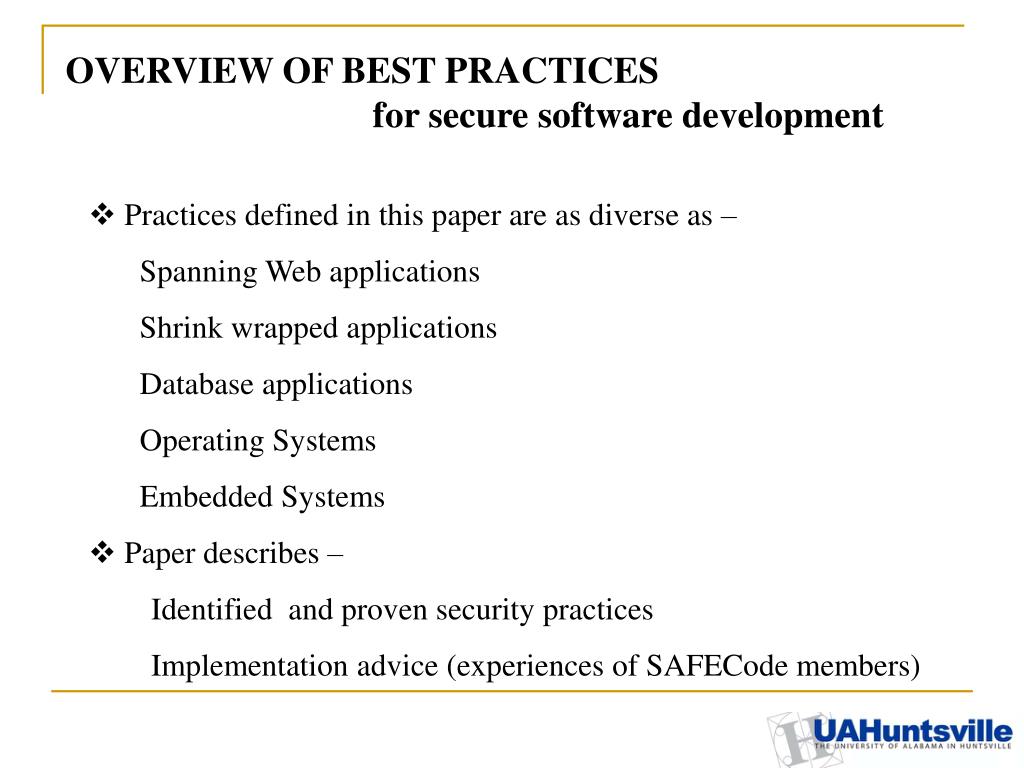 OVERVIEW OF BEST PRACTICES
for secure software development

❖ Practices defined in this paper are as diverse as –

Spanning Web applications

Shrink wrapped applications

Database applications

Operating Systems

Embedded Systems

❖ Paper describes –

Identified and proven security practices

Implementation advice (experiences of SAFECode members)

UAHuntsville
THE UNIVERSITY OF ALABAMA IN HUNTSVILLE